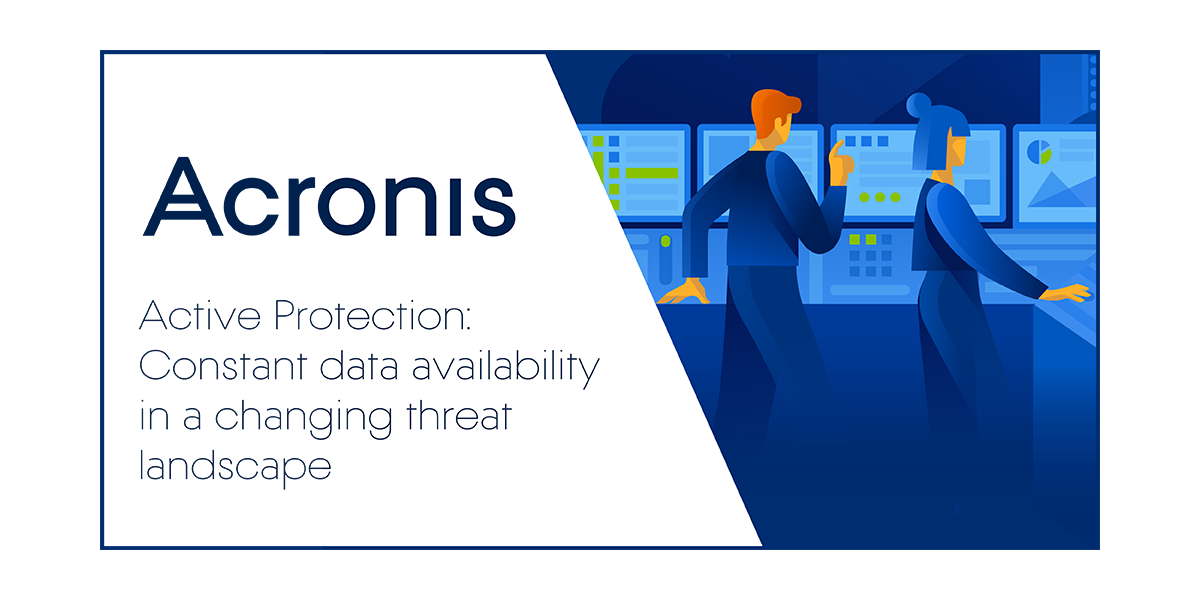 Acronis

Active Protection: Constant data availability in a changing threat landscape